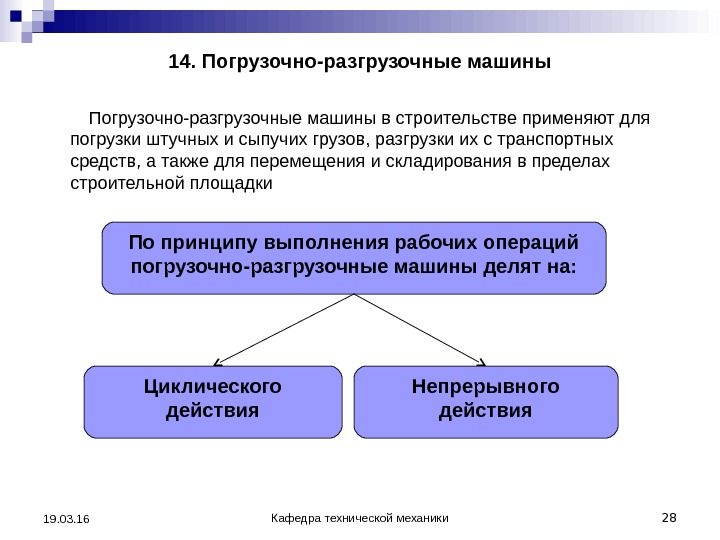 14. Погрузочно-разгрузочные машины

Погрузочно-разгрузочные машины в строительстве применяют для погрузки штучных и сыпучих грузов, разгрузки их с транспортных средств, а также для перемещения и складирования в пределах строительной площадки

По принципу выполнения рабочих операций погрузочно-разгрузочные машины делят на:

Циклического действия

Непрерывного действия

19.03.16

Кафедра технической механики

28